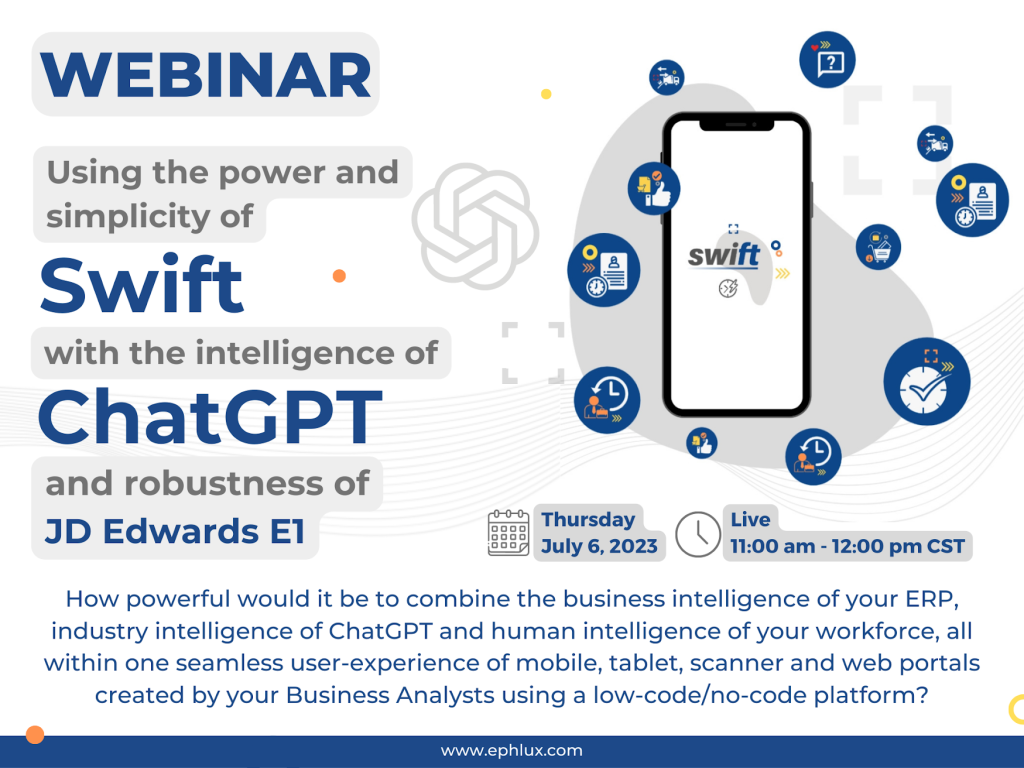 WEBINAR

Using the power and simplicity of

Swift

with the intelligence of

ChatGPT

and robustness of

JD Edwards E1

swift

Thursday July 6, 2023

Live 11:00 am - 12:00 pm CST

How powerful would it be to combine the business intelligence of your ERP, industry intelligence of ChatGPT and human intelligence of your workforce, all within one seamless user-experience of mobile, tablet, scanner and web portals created by your Business Analysts using a low-code/no-code platform?

www.ephlux.com